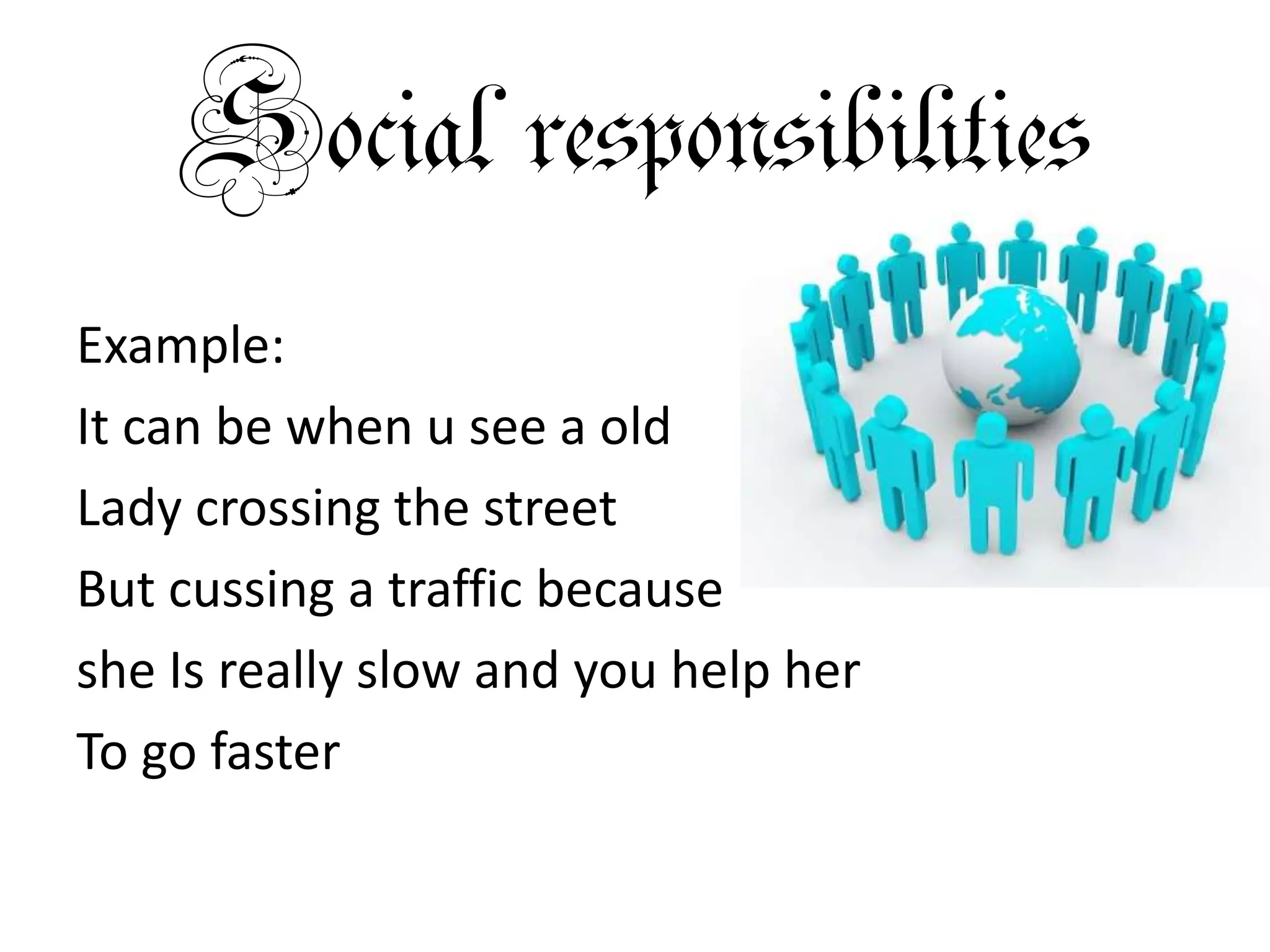 Social responsibilities

Example:
It can be when u see a old
Lady crossing the street
But cussing a traffic because
she Is really slow and you help her
To go faster